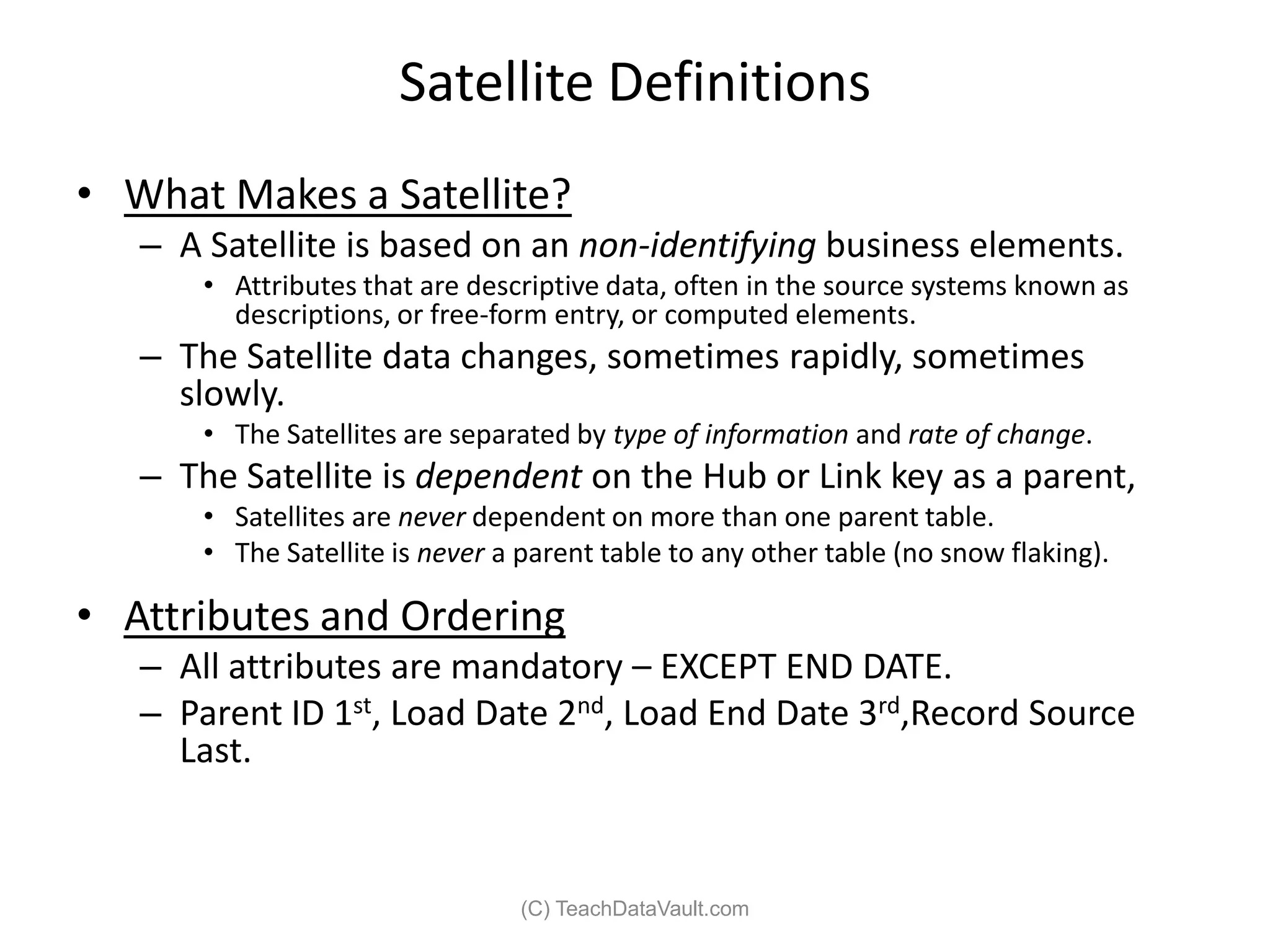 Satellite Definitions

• What Makes a Satellite?
– A Satellite is based on an non-identifying business elements.
• Attributes that are descriptive data, often in the source systems known as descriptions, or free-form entry, or computed elements.
– The Satellite data changes, sometimes rapidly, sometimes slowly.
• The Satellites are separated by type of information and rate of change.
– The Satellite is dependent on the Hub or Link key as a parent,
• Satellites are never dependent on more than one parent table.
• The Satellite is never a parent table to any other table (no snow flaking).

• Attributes and Ordering
– All attributes are mandatory – EXCEPT END DATE.
– Parent ID 1$^{st}$, Load Date 2$^{nd}$, Load End Date 3$^{rd}$,Record Source Last.

(C) TeachDataVault.com